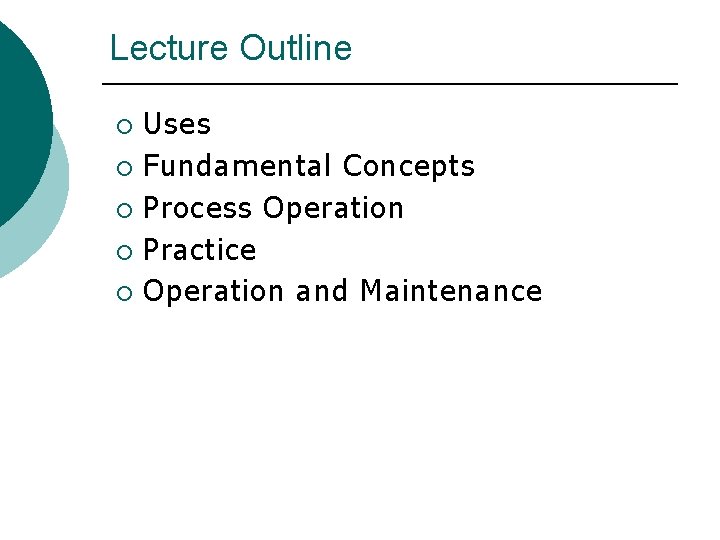 Lecture Outline

○ Uses
○ Fundamental Concepts
○ Process Operation
○ Practice
○ Operation and Maintenance